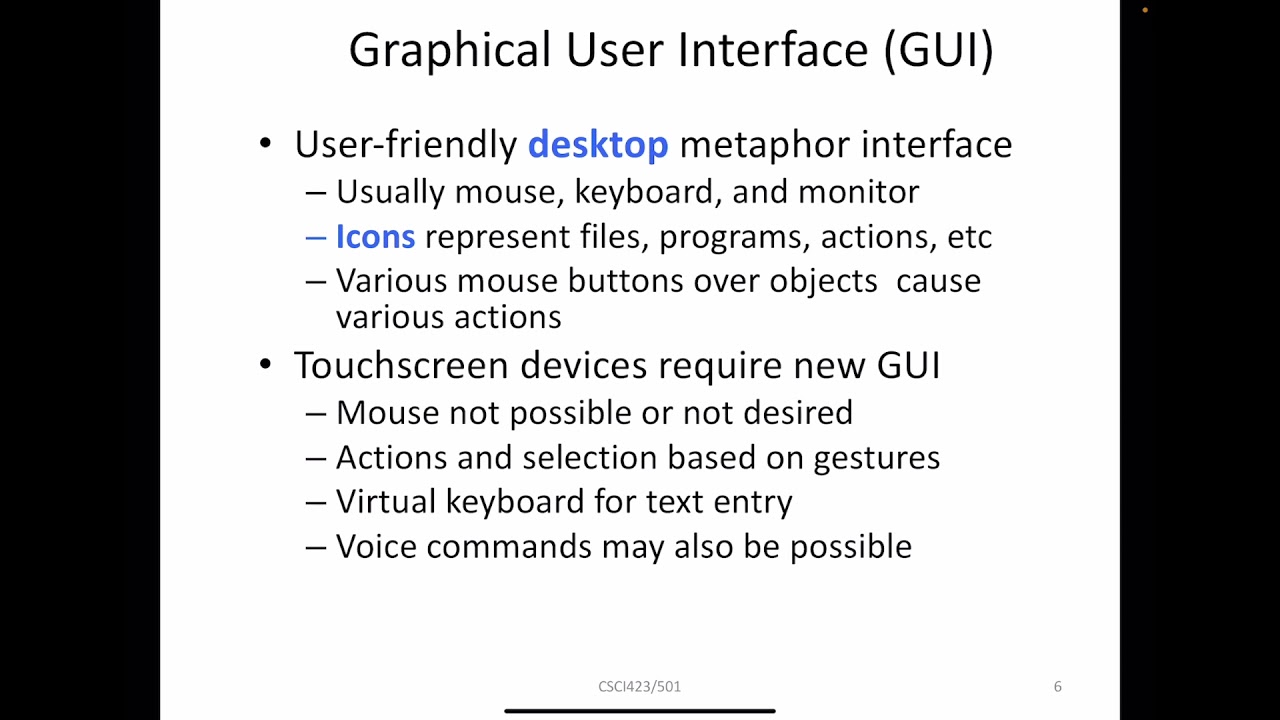 Graphical User Interface (GUI)

• User-friendly desktop metaphor interface
– Usually mouse, keyboard, and monitor
– Icons represent files, programs, actions, etc
– Various mouse buttons over objects cause various actions

• Touchscreen devices require new GUI
– Mouse not possible or not desired
– Actions and selection based on gestures
– Virtual keyboard for text entry
– Voice commands may also be possible

CSCI423/501

6